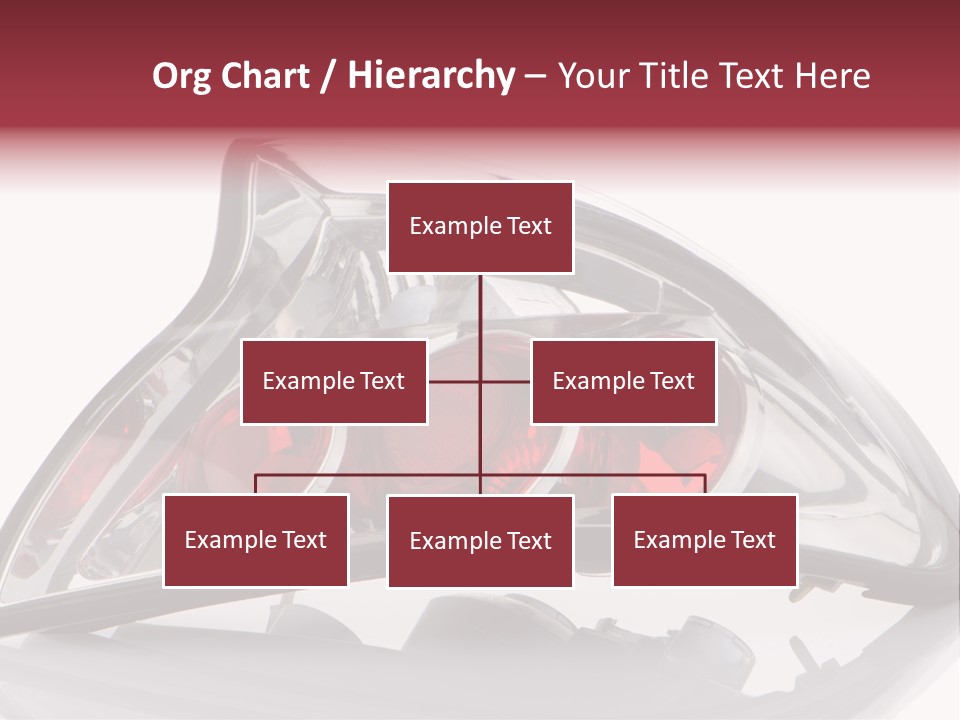 Org Chart / Hierarchy – Your Title Text Here

Example Text

Example Text

Example Text

Example Text

Example Text

Example Text